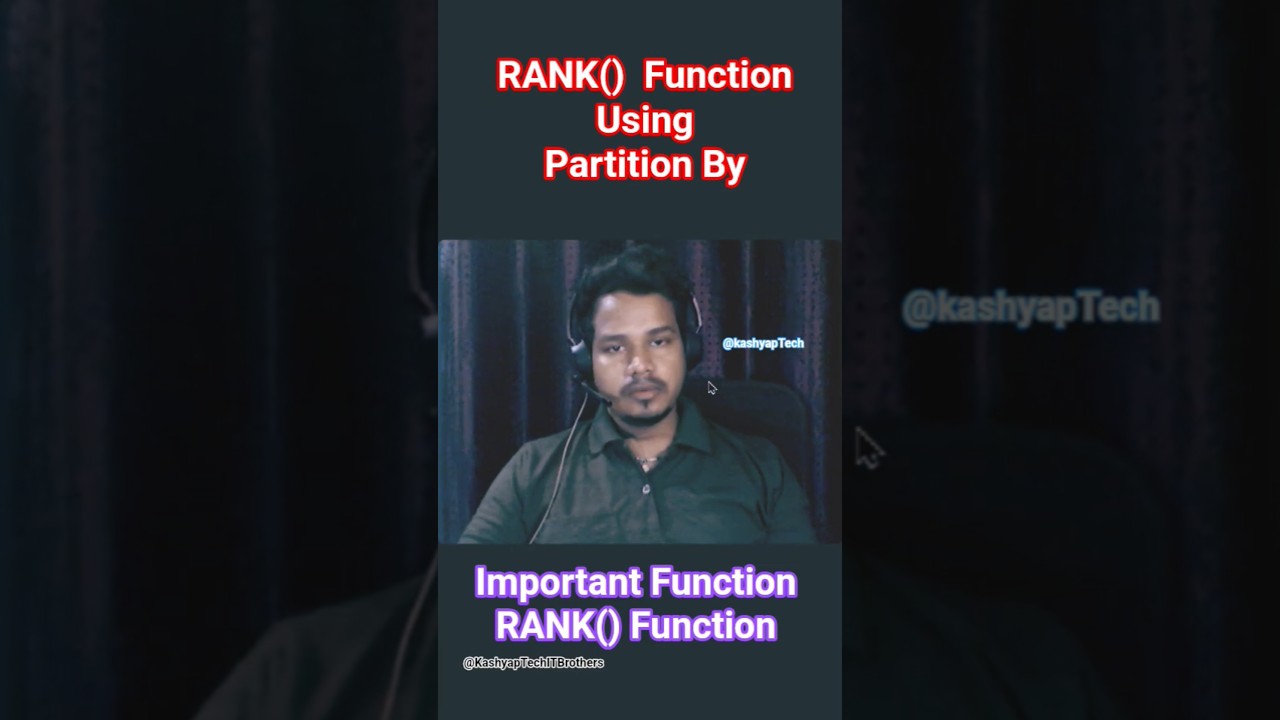 RANK() Function
Using
Partition By

@kashyapTech

@kashyapTech

Important Function
RANK() Function

@KashyapTechITBrothers